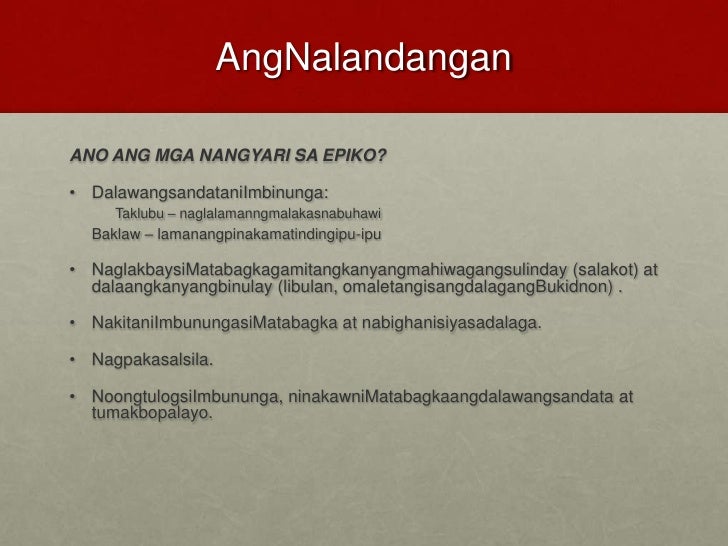 AngNalandangan

ANO ANG MGA NANGYARI SA EPIKO?

• DalawangsandataniImbinunga:
Taklubu – naglalamanngmalakasnabuhawi
Baklaw – lamanangpinakamatindingipu-ipu

• NaglakbaysiMatabagkagamitangkanyangmahiwagangsulinday (salakot) at dalaangkanyangbinulay (libulan, omaletangisangdalagangBukidnon) .

• NakitaniImbunungasiMatabagka at nabighanisiyasadalaga.

• Nagpakasalsila.

• NoongtulogsiImbununga, ninakawniMatabagkaangdalawangsandata at tumakbopalayo.